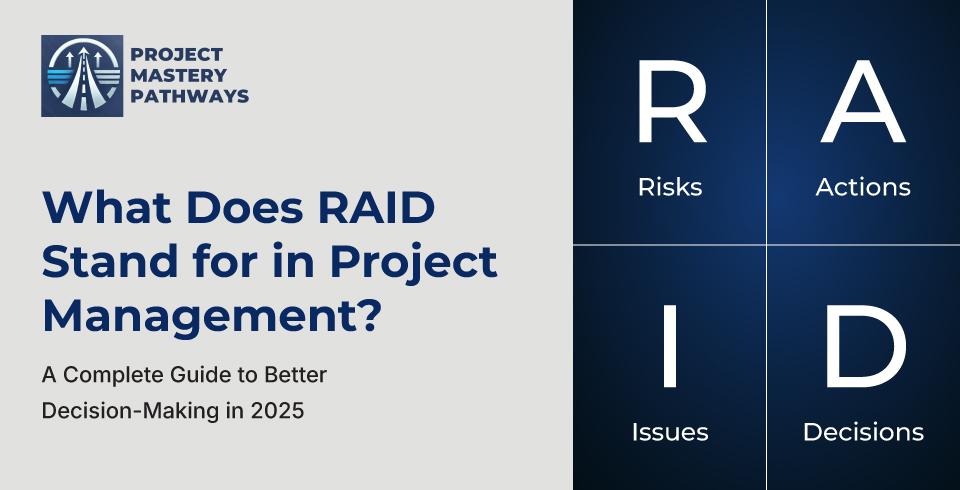 PROJECT MASTERY PATHWAYS

What Does RAID Stand for in Project Management?

A Complete Guide to Better Decision-Making in 2025

R
Risks

A
Actions

I
Issues

D
Decisions